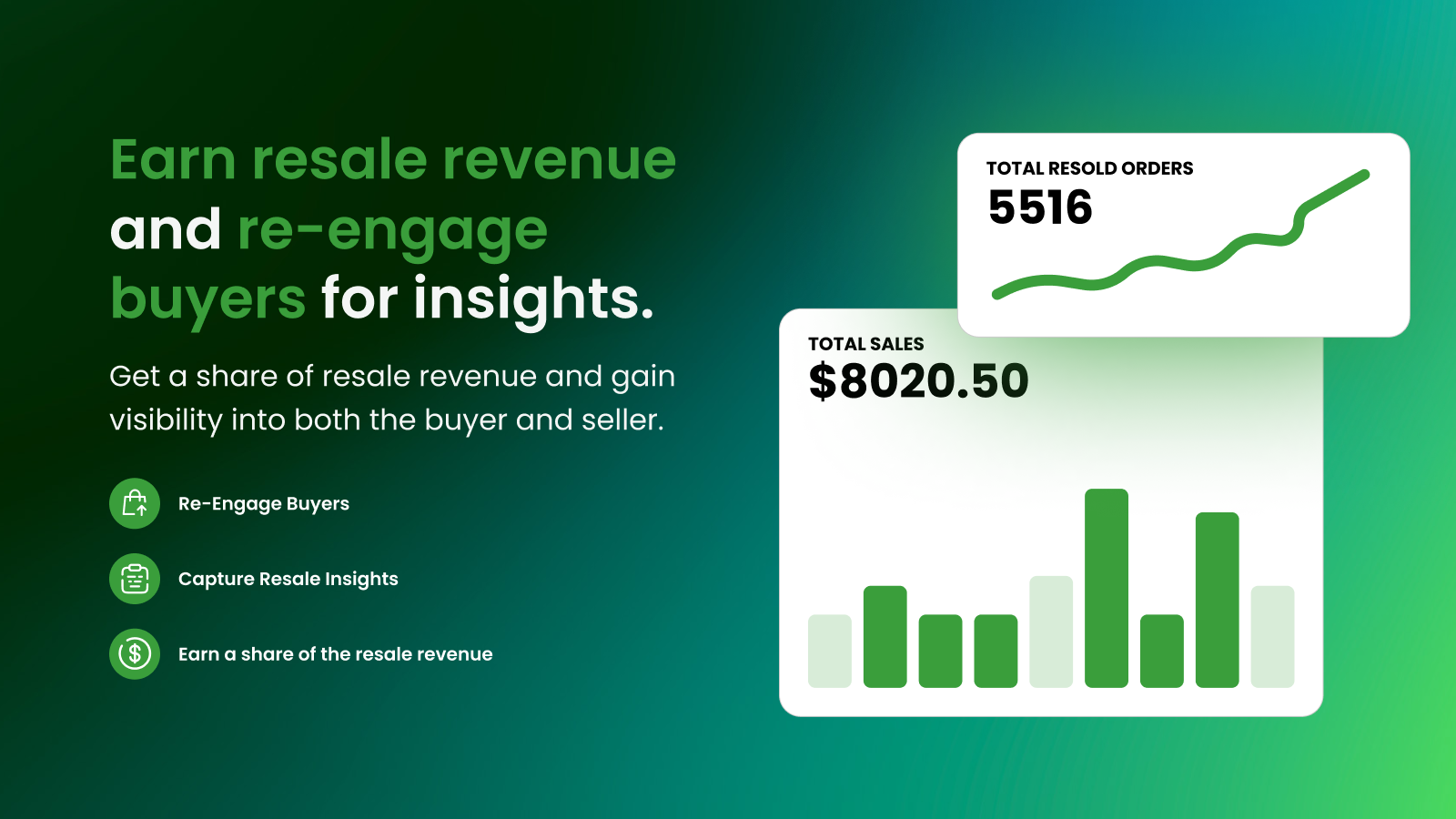 Earn resale revenue and re-engage buyers for insights.

Get a share of resale revenue and gain visibility into both the buyer and seller.

Re-Engage Buyers

Capture Resale Insights

Earn a share of the resale revenue

TOTAL RESOLD ORDERS
5516

TOTAL SALES
$8020.50